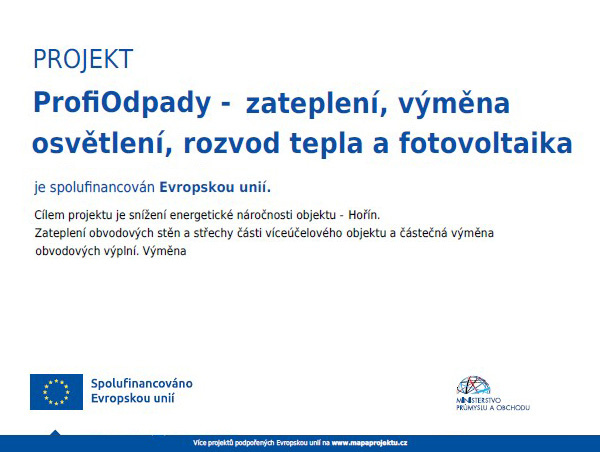 PROJEKT

ProfiOdpady - zateplení, výměna osvětlení, rozvod tepla a fotovoltaika

je spolufinancován Evropskou unií.

Cílem projektu je snížení energetické náročnosti objektu - Hořín.
Zateplení obvodových stěn a střechy části víceúčelového objektu a částečná výměna obvodových výplní. Výměna

Spolufinancováno Evropskou unií

MINISTERSTVO PRŮMYSLU A OBCHODU

Více projektů podpořených Evropskou unií na www.mapaprojektu.cz